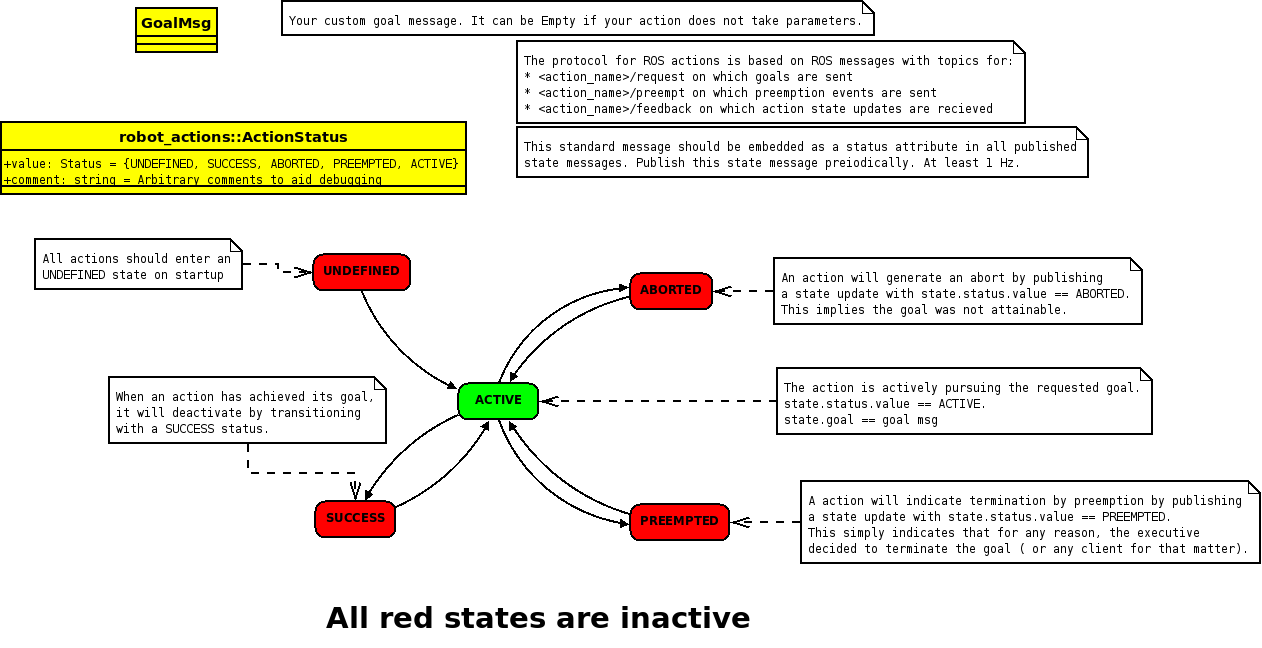 GoalMsg

Your custom goal message. It can be Empty if your action does not take parameters.

The protocol for ROS actions is based on ROS messages with topics for:
* <action_name>/request on which goals are sent
* <action_name>/preempt on which preemption events are sent
* <action_name>/feedback on which action state updates are recieved

robot_actions::ActionStatus
+value: Status = {UNDEFINED, SUCCESS, ABORTED, PREEMPTED, ACTIVE}
+comment: string = Arbitrary comments to aid debugging

This standard message should be embedded as a status attribute in all published state messages. Publish this state message preiodically. At least 1 Hz.

All actions should enter an UNDEFINED state on startup

UNDEFINED

ABORTED

An action will generate an abort by publishing a state update with state.status.value == ABORTED. This implies the goal was not attainable.

When an action has achieved its goal, it will deactivate by transitioning with a SUCCESS status.

ACTIVE

The action is actively pursuing the requested goal.
state.status.value == ACTIVE.
state.goal == goal msg

SUCCESS

PREEMPTED

A action will indicate termination by preemption by publishing a state update with state.status.value == PREEMPTED.
This simply indicates that for any reason, the executive decided to terminate the goal ( or any client for that matter).

All red states are inactive